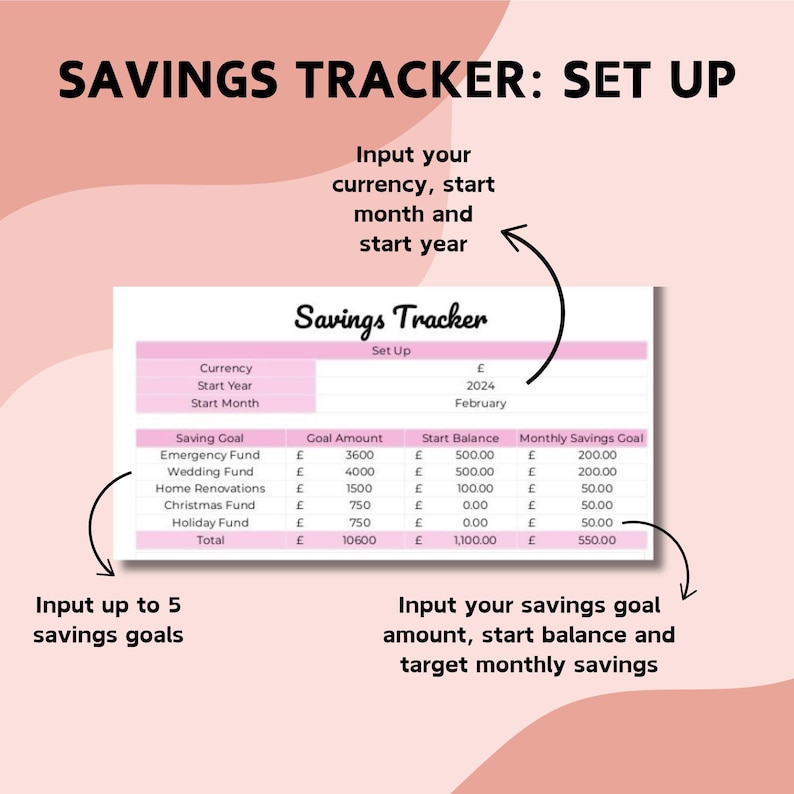 SAVINGS TRACKER: SET UP

Input your currency, start month and start year

Savings Tracker

| Set Up | |
|---|---|
| Currency | £ |
| Start Year | 2024 |
| Start Month | February |

| Saving Goal | Goal Amount | Start Balance | Monthly Savings Goal |
|---|---|---|---|
| Emergency Fund | £ 3600 | £ 500.00 | £ 200.00 |
| Wedding Fund | £ 4000 | £ 500.00 | £ 200.00 |
| Home Renovations | £ 1500 | £ 100.00 | £ 50.00 |
| Christmas Fund | £ 750 | £ 0.00 | £ 50.00 |
| Holiday Fund | £ 750 | £ 0.00 | £ 50.00 |
| Total | £ 10600 | £ 1,100.00 | £ 550.00 |

Input up to 5 savings goals

Input your savings goal amount, start balance and target monthly savings